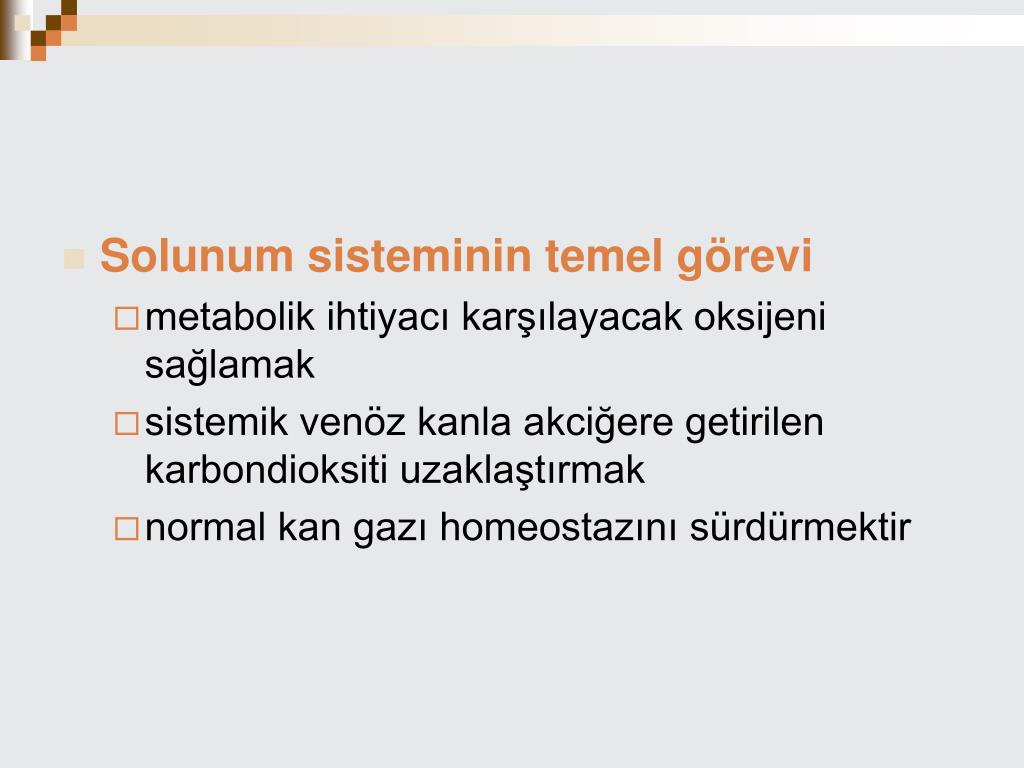 Solunum sisteminin temel görevi

metabolik ihtiyacı karşılayacak oksijeni sağlamak

sistemik venöz kanla akciğere getirilen karbondioksiti uzaklaştırmak

normal kan gazı homeostazını sürdürmektir